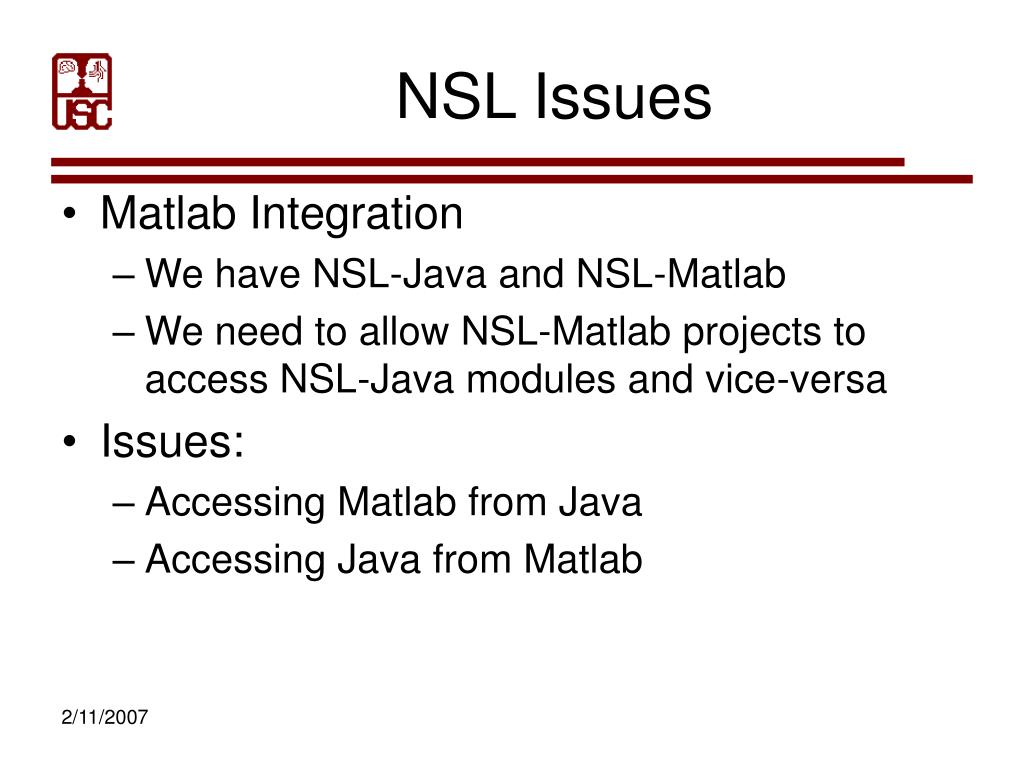 USC

NSL Issues

• Matlab Integration
– We have NSL-Java and NSL-Matlab
– We need to allow NSL-Matlab projects to access NSL-Java modules and vice-versa

• Issues:
– Accessing Matlab from Java
– Accessing Java from Matlab

2/11/2007